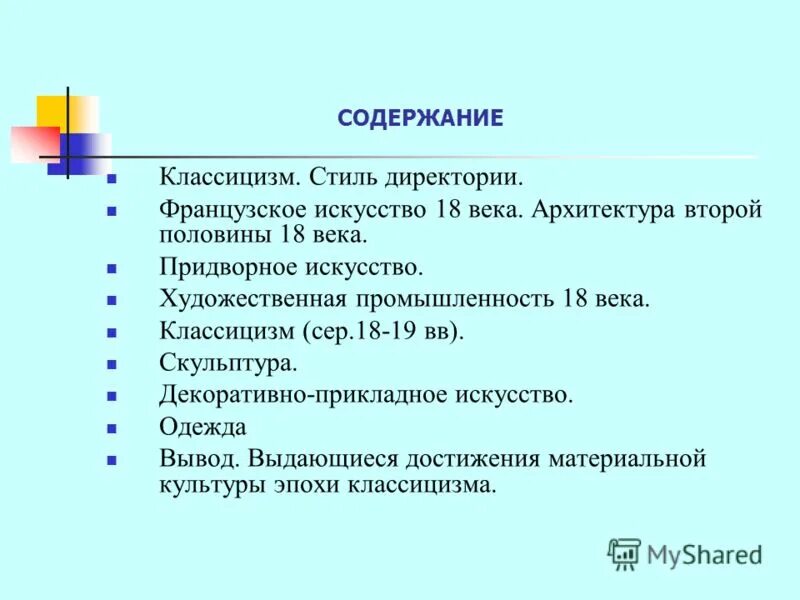 СОДЕРЖАНИЕ

- Классицизм. Стиль директории.
- Французское искусство 18 века. Архитектура второй половины 18 века.
- Придворное искусство.
- Художественная промышленность 18 века.
- Классицизм (сер.18-19 вв).
- Скульптура.
- Декоративно-прикладное искусство.
- Одежда
- Вывод. Выдающиеся достижения материальной культуры эпохи классицизма.

MyShared